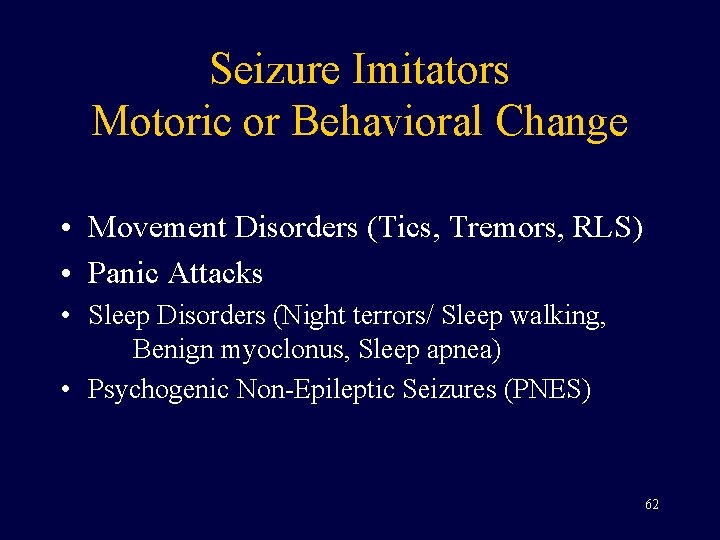 Seizure Imitators
Motoric or Behavioral Change

• Movement Disorders (Tics, Tremors, RLS)
• Panic Attacks
• Sleep Disorders (Night terrors/ Sleep walking, Benign myoclonus, Sleep apnea)
• Psychogenic Non-Epileptic Seizures (PNES)

62